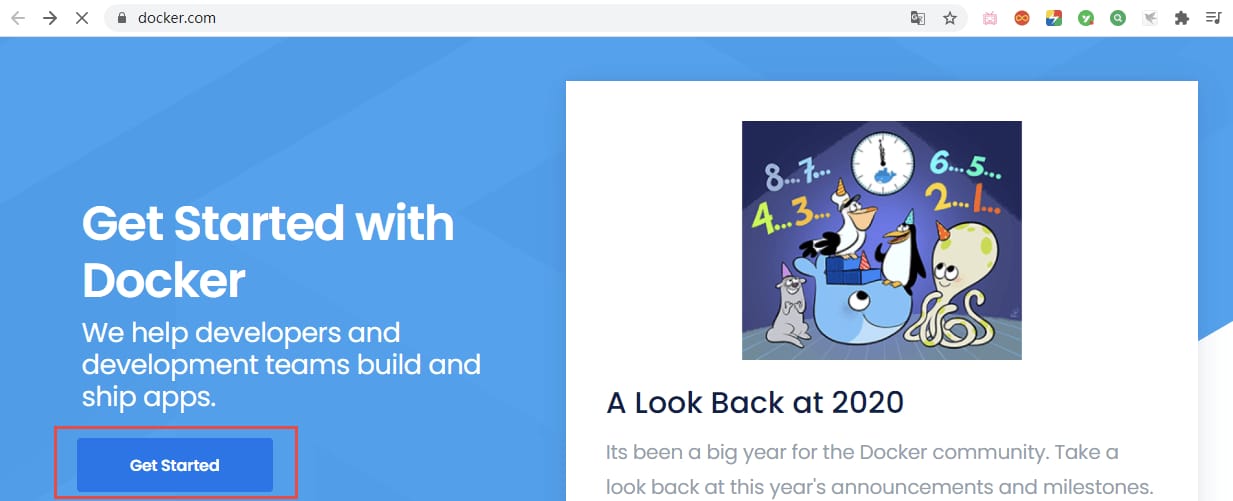 docker.com

Get Started with Docker

We help developers and development teams build and ship apps.

Get Started

8...7... 6...5... 4...3... 2...1...

A Look Back at 2020

Its been a big year for the Docker community. Take a look back at this year's announcements and milestones.